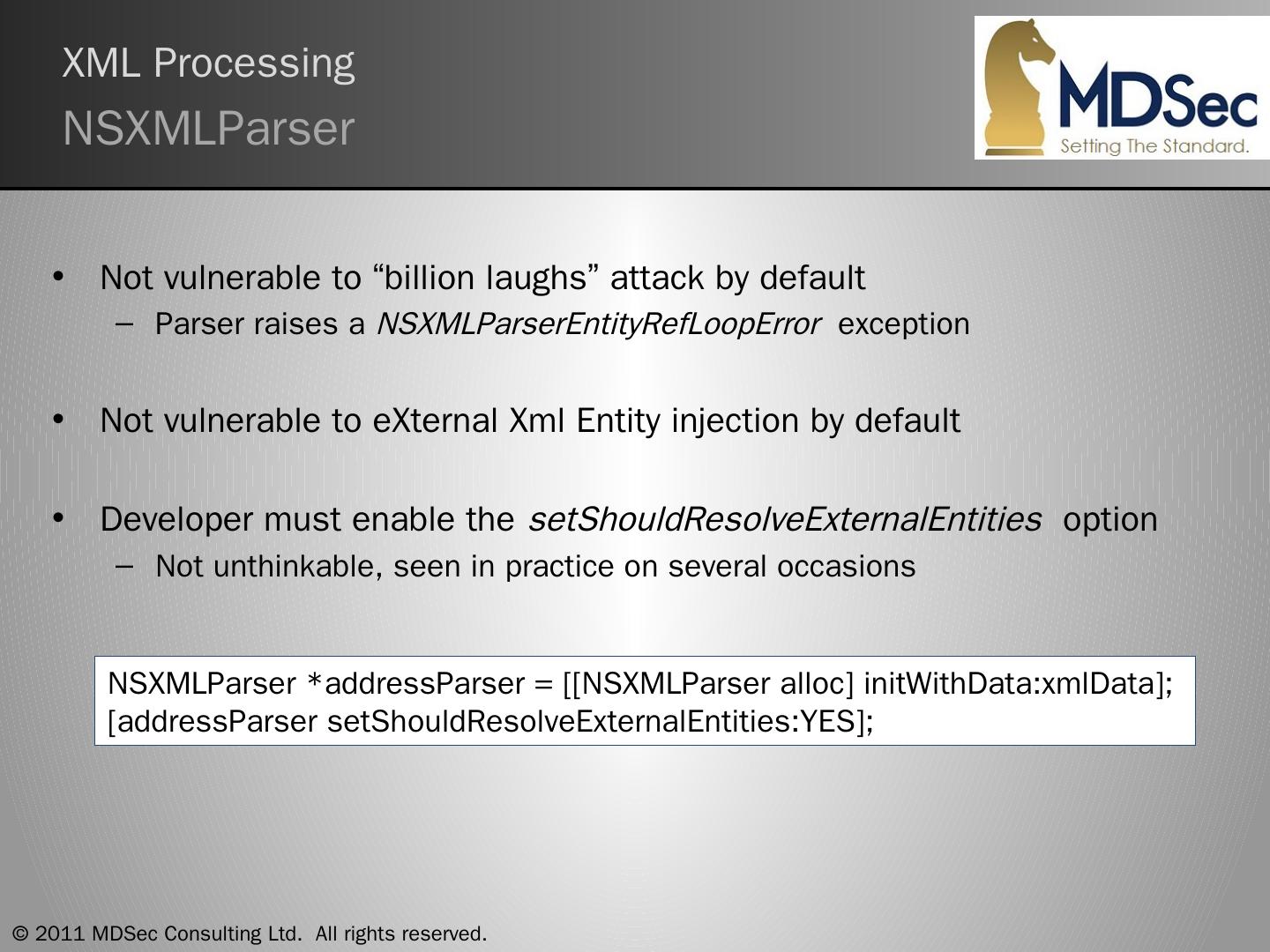 XML Processing
NSXMLParser

MDSec
Setting The Standard.

• Not vulnerable to “billion laughs” attack by default
  – Parser raises a NSXMLParserEntityRefLoopError exception

• Not vulnerable to eXternal Xml Entity injection by default

• Developer must enable the setShouldResolveExternalEntities option
  – Not unthinkable, seen in practice on several occasions

NSXMLParser *addressParser = [[NSXMLParser alloc] initWithData:xmlData];
[addressParser setShouldResolveExternalEntities:YES];

© 2011 MDSec Consulting Ltd. All rights reserved.